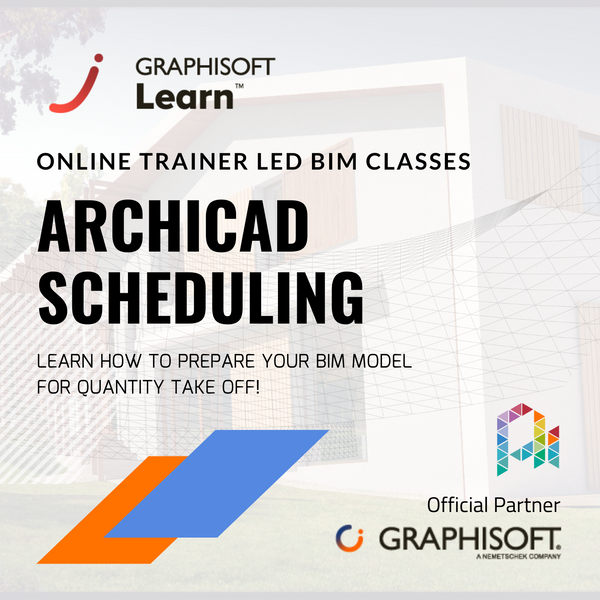 GRAPHISOFT
Learn™

ONLINE TRAINER LED BIM CLASSES

ARCHICAD SCHEDULING

LEARN HOW TO PREPARE YOUR BIM MODEL FOR QUANTITY TAKE OFF!

Official Partner
GRAPHISOFT.
A NEMETSCHEK COMPANY